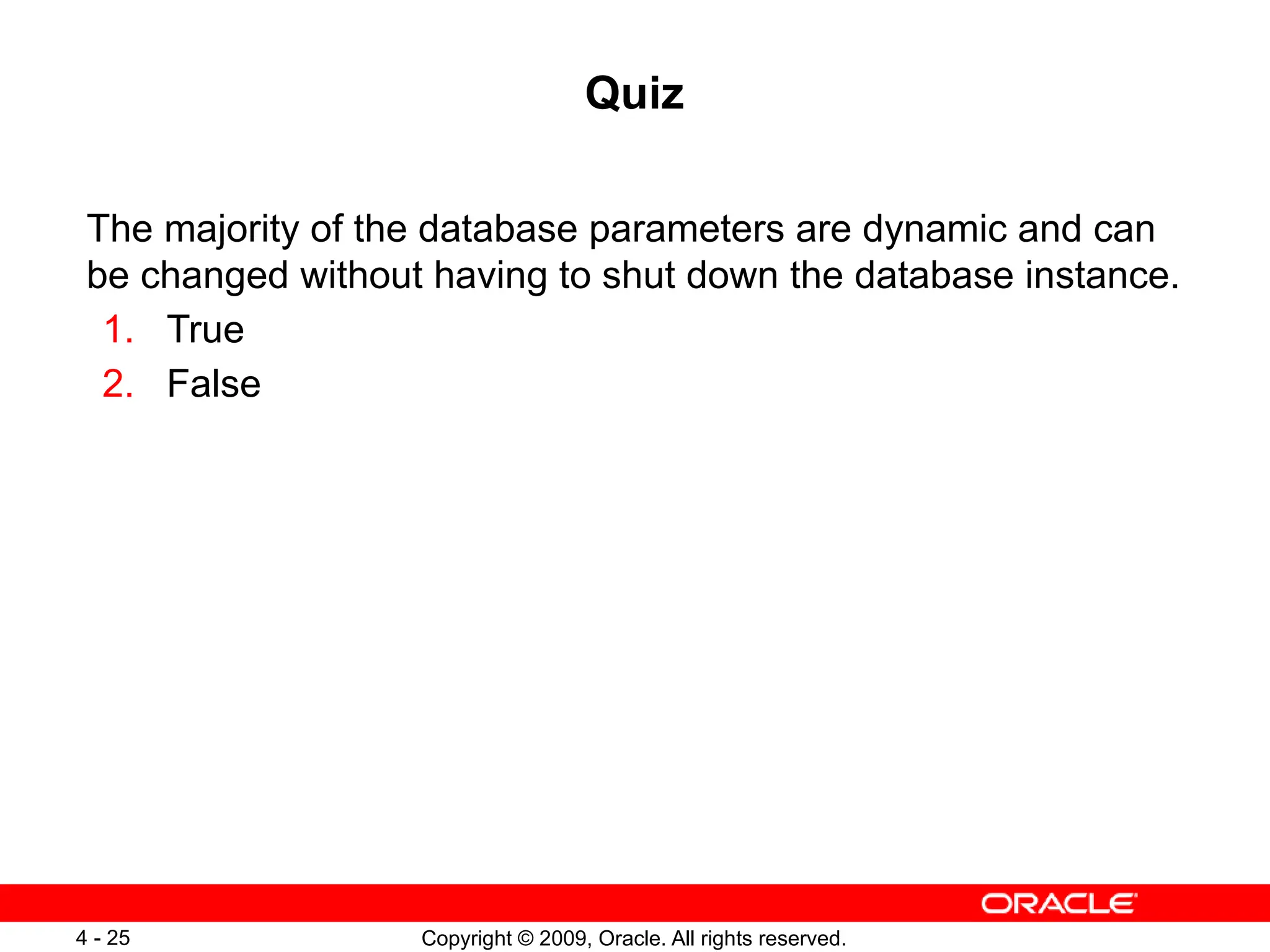 Quiz

The majority of the database parameters are dynamic and can be changed without having to shut down the database instance.

1. True
2. False

ORACLE

4 - 25

Copyright © 2009, Oracle. All rights reserved.